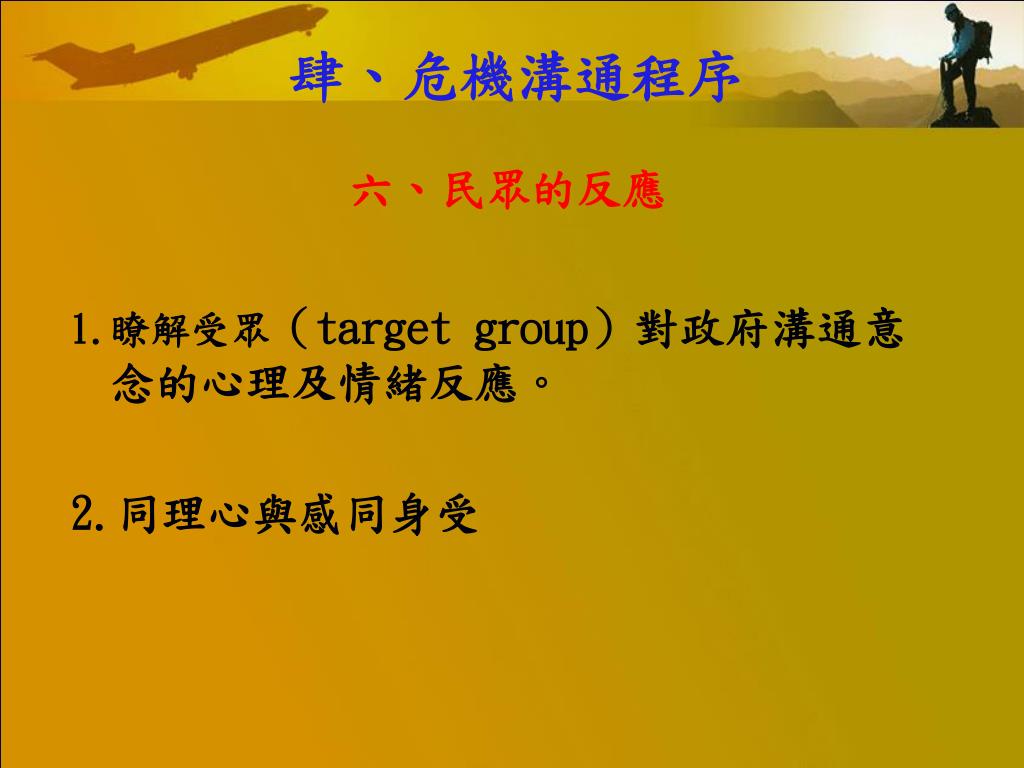 肆、危機溝通程序

六、民眾的反應

1.瞭解受眾（target group）對政府溝通意念的心理及情緒反應。

2.同理心與感同身受